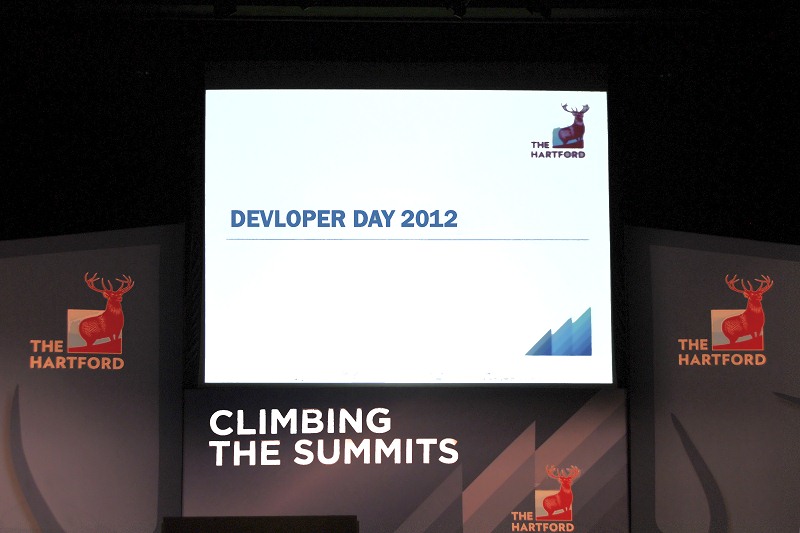 THE HARTFORD

DEVLOPER DAY 2012

THE HARTFORD

THE HARTFORD

CLIMBING THE SUMMITS

THE HARTFORD